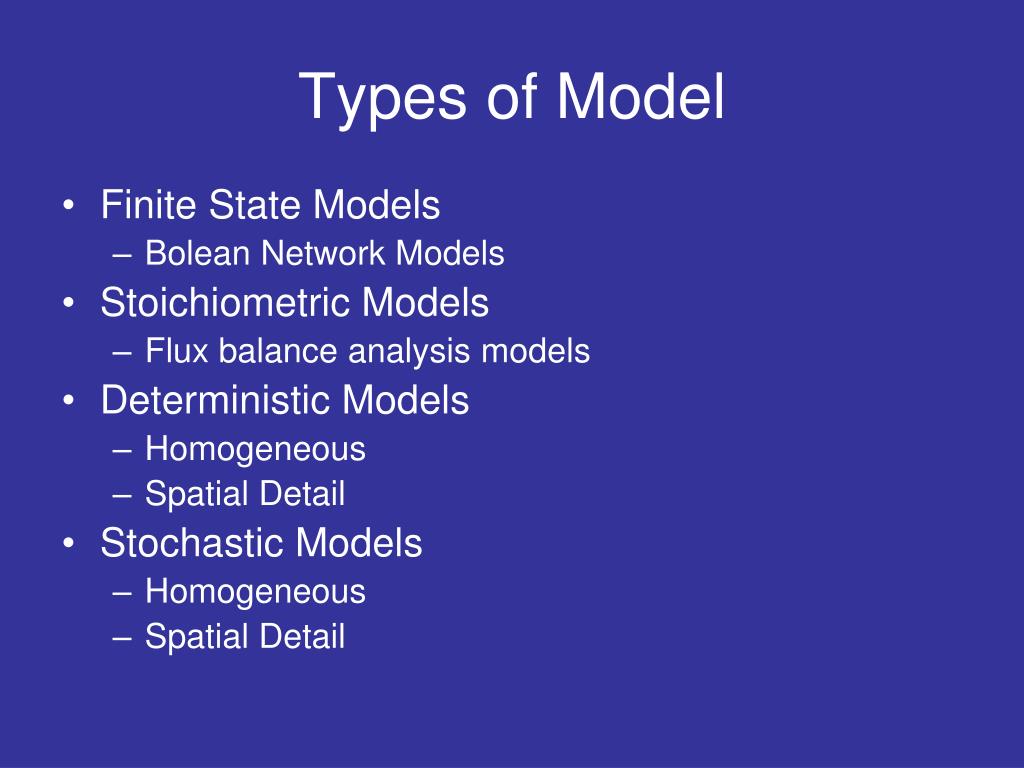 Types of Model

• Finite State Models
– Bolean Network Models
• Stoichiometric Models
– Flux balance analysis models
• Deterministic Models
– Homogeneous
– Spatial Detail
• Stochastic Models
– Homogeneous
– Spatial Detail